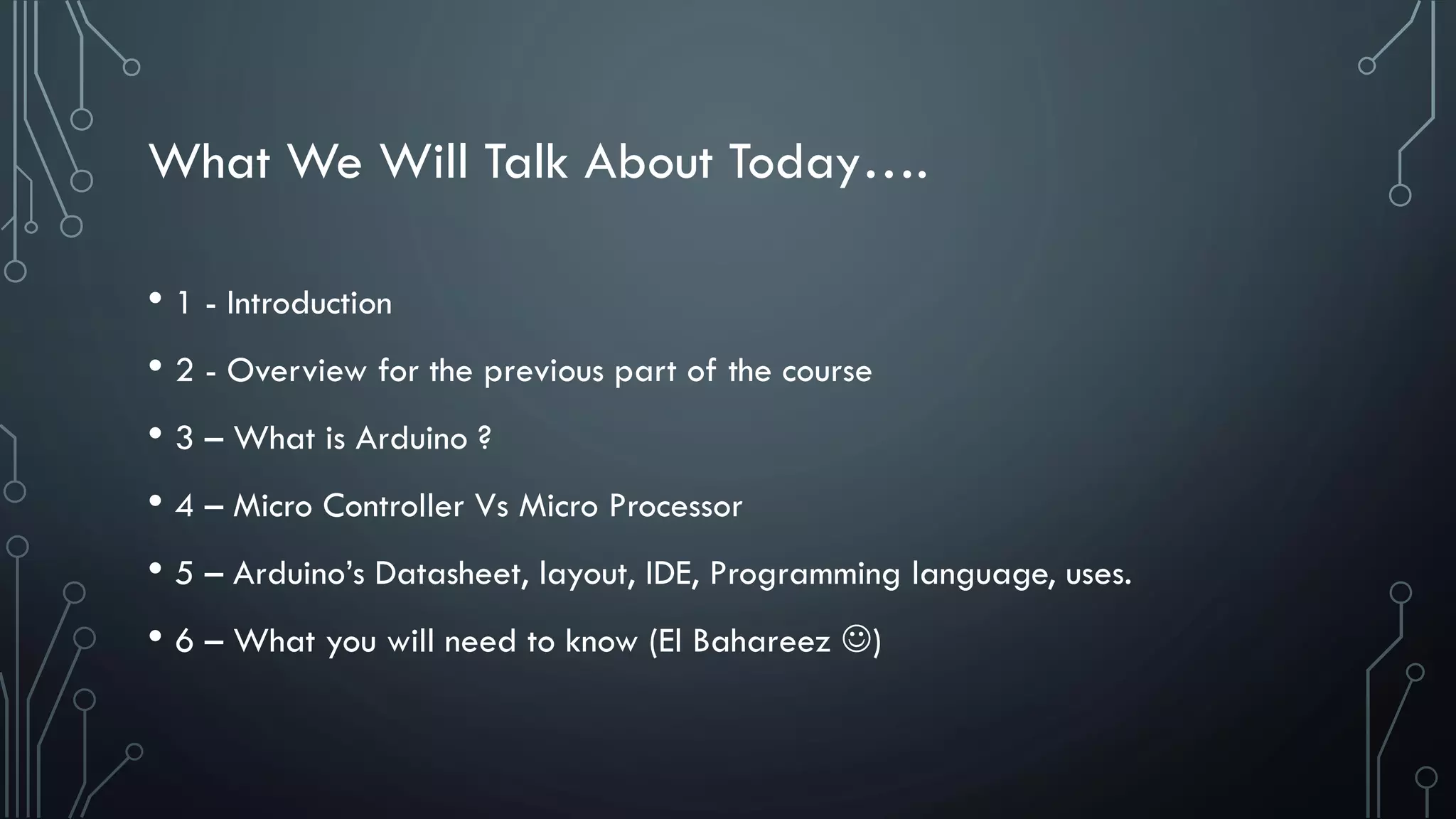 What We Will Talk About Today….

• 1 - Introduction

• 2 - Overview for the previous part of the course

• 3 – What is Arduino ?

• 4 – Micro Controller Vs Micro Processor

• 5 – Arduino's Datasheet, layout, IDE, Programming language, uses.

• 6 – What you will need to know (El Bahareez ☺)